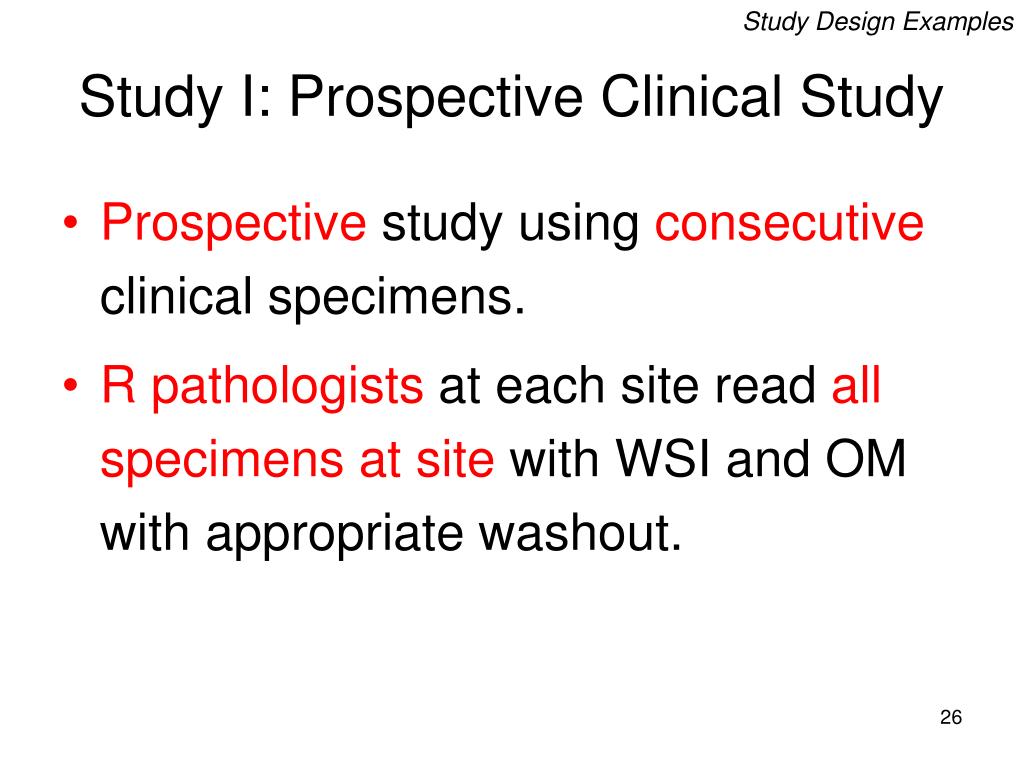 Study Design Examples

Study I: Prospective Clinical Study

• Prospective study using consecutive clinical specimens.

• R pathologists at each site read all specimens at site with WSI and OM with appropriate washout.

26